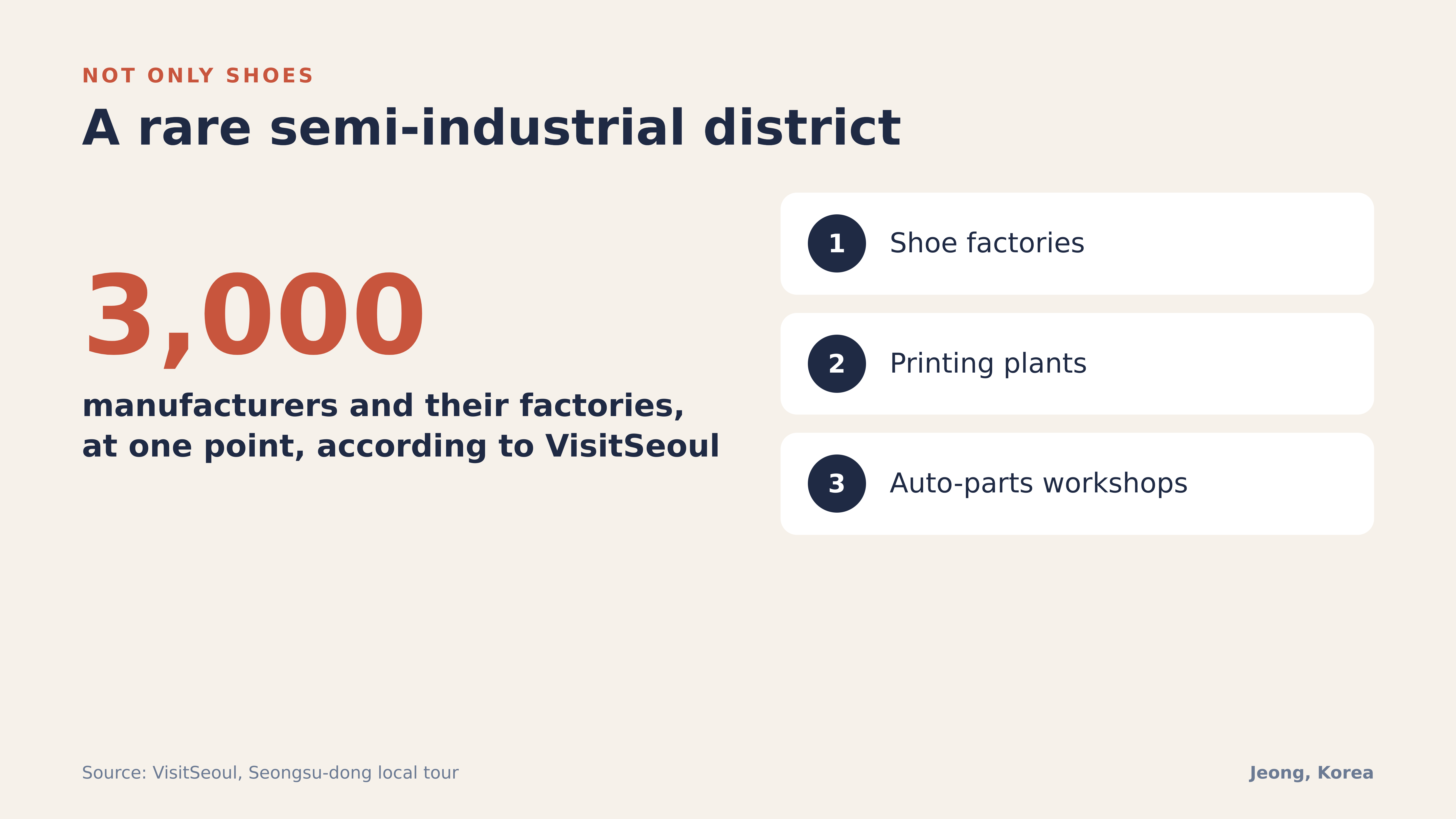 NOT ONLY SHOES

A rare semi-industrial district

3,000

manufacturers and their factories, at one point, according to VisitSeoul

1 Shoe factories

2 Printing plants

3 Auto-parts workshops

Source: VisitSeoul, Seongsu-dong local tour

Jeong, Korea